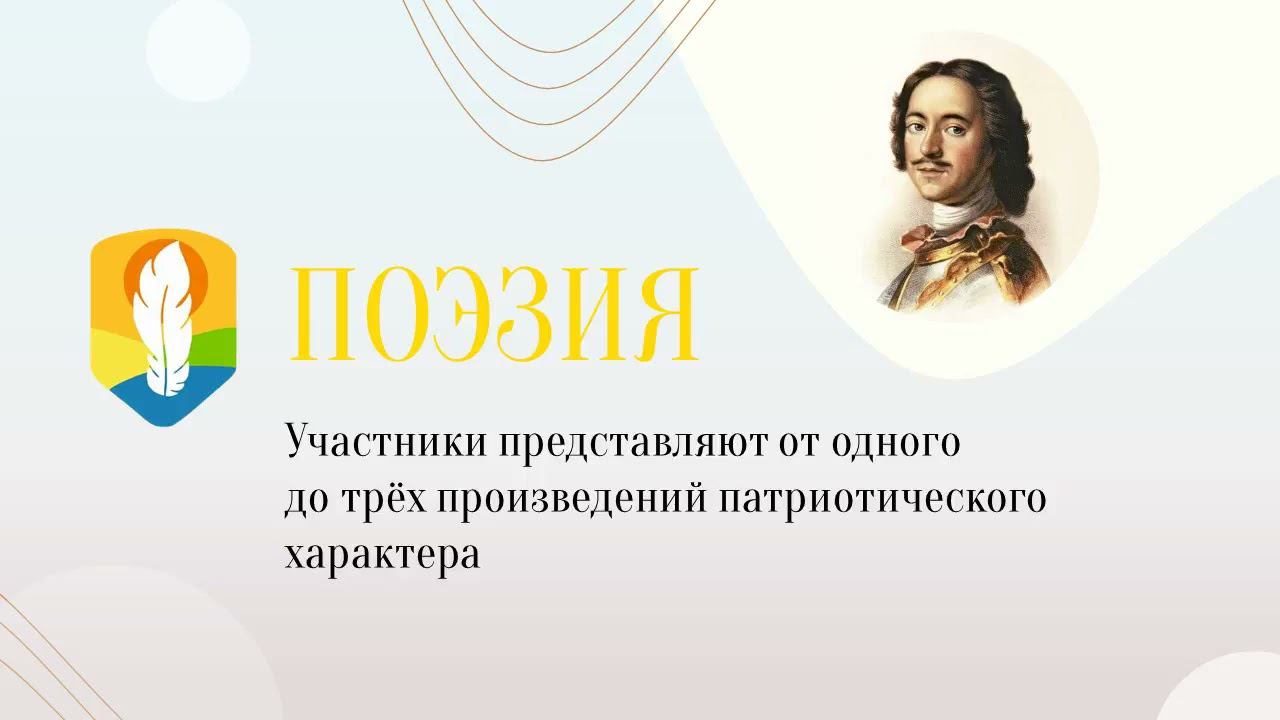 ПОЭЗИЯ

Участники представляют от одного до трёх произведений патриотического характера